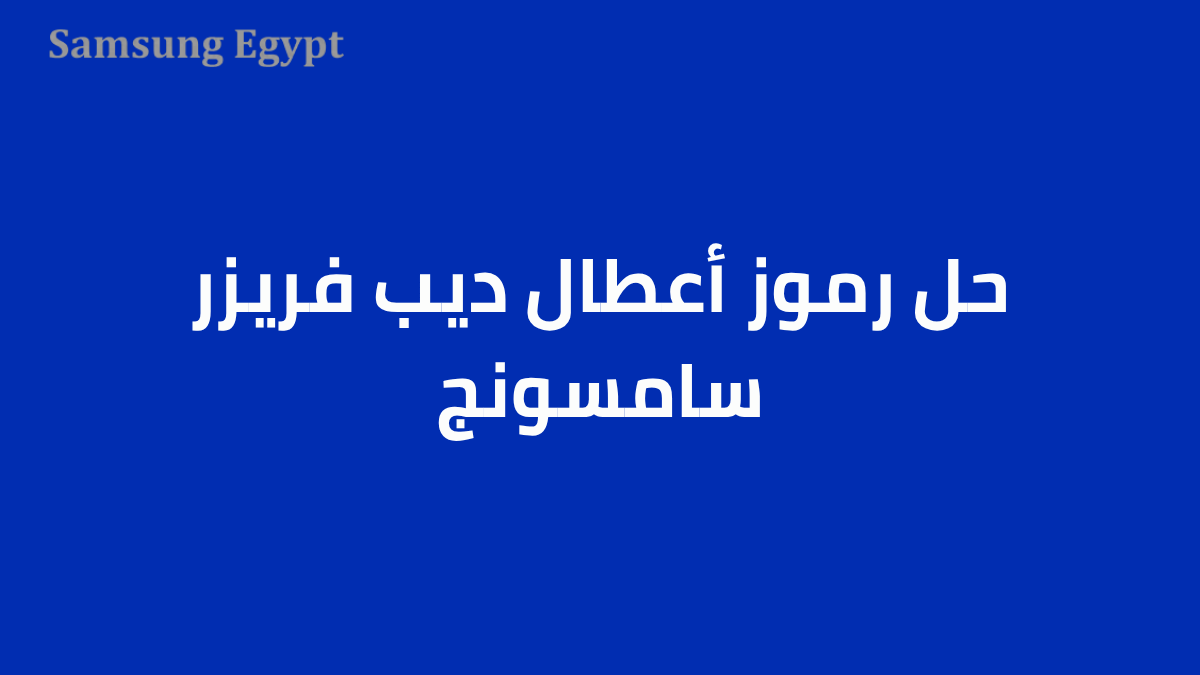 Samsung Egypt

حل رموز أعطال ديب فريزر سامسونج